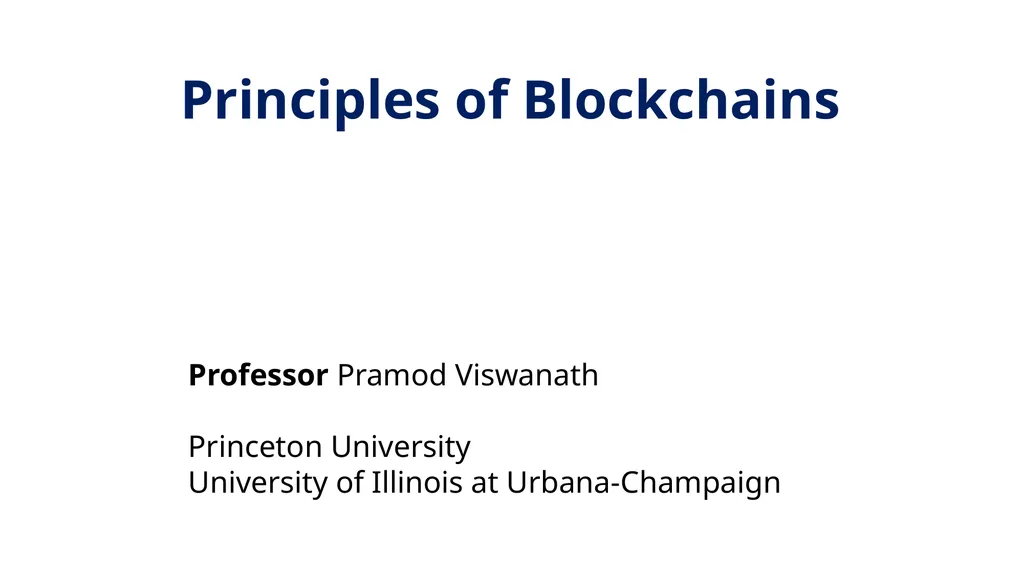 Principles of Blockchains

Professor Pramod Viswanath

Princeton University
University of Illinois at Urbana-Champaign